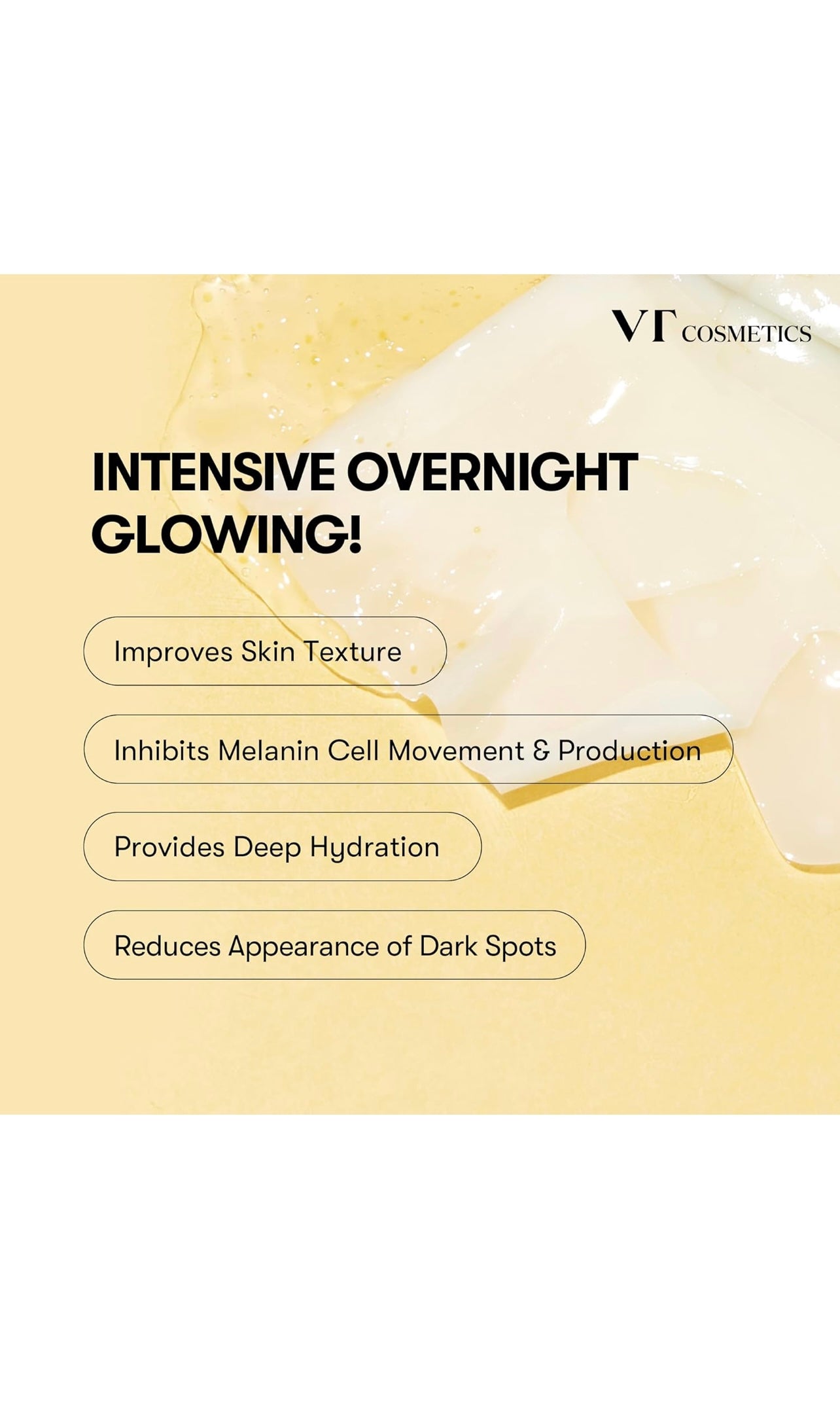 VT COSMETICS

INTENSIVE OVERNIGHT GLOWING!

Improves Skin Texture

Inhibits Melanin Cell Movement & Production

Provides Deep Hydration

Reduces Appearance of Dark Spots